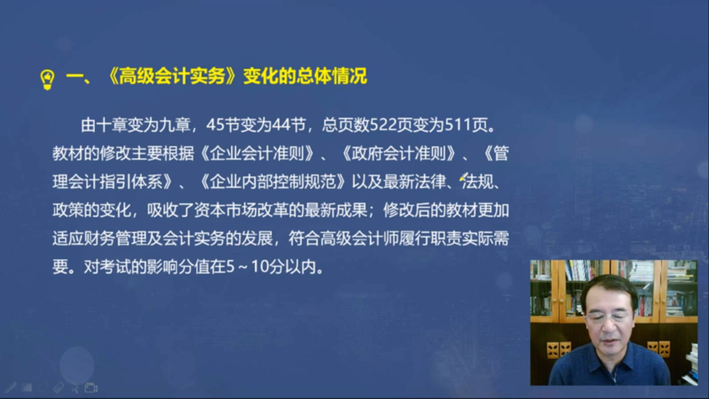 一、《高级会计实务》变化的总体情况

由十章变为九章，45节变为44节，总页数522页变为511页。教材的修改主要根据《企业会计准则》、《政府会计准则》、《管理会计指引体系》、《企业内部控制规范》以及最新法律、法规、政策的变化，吸收了资本市场改革的最新成果；修改后的教材更加适应财务管理及会计实务的发展，符合高级会计师履行职责实际需要。对考试的影响分值在5～10分以内。